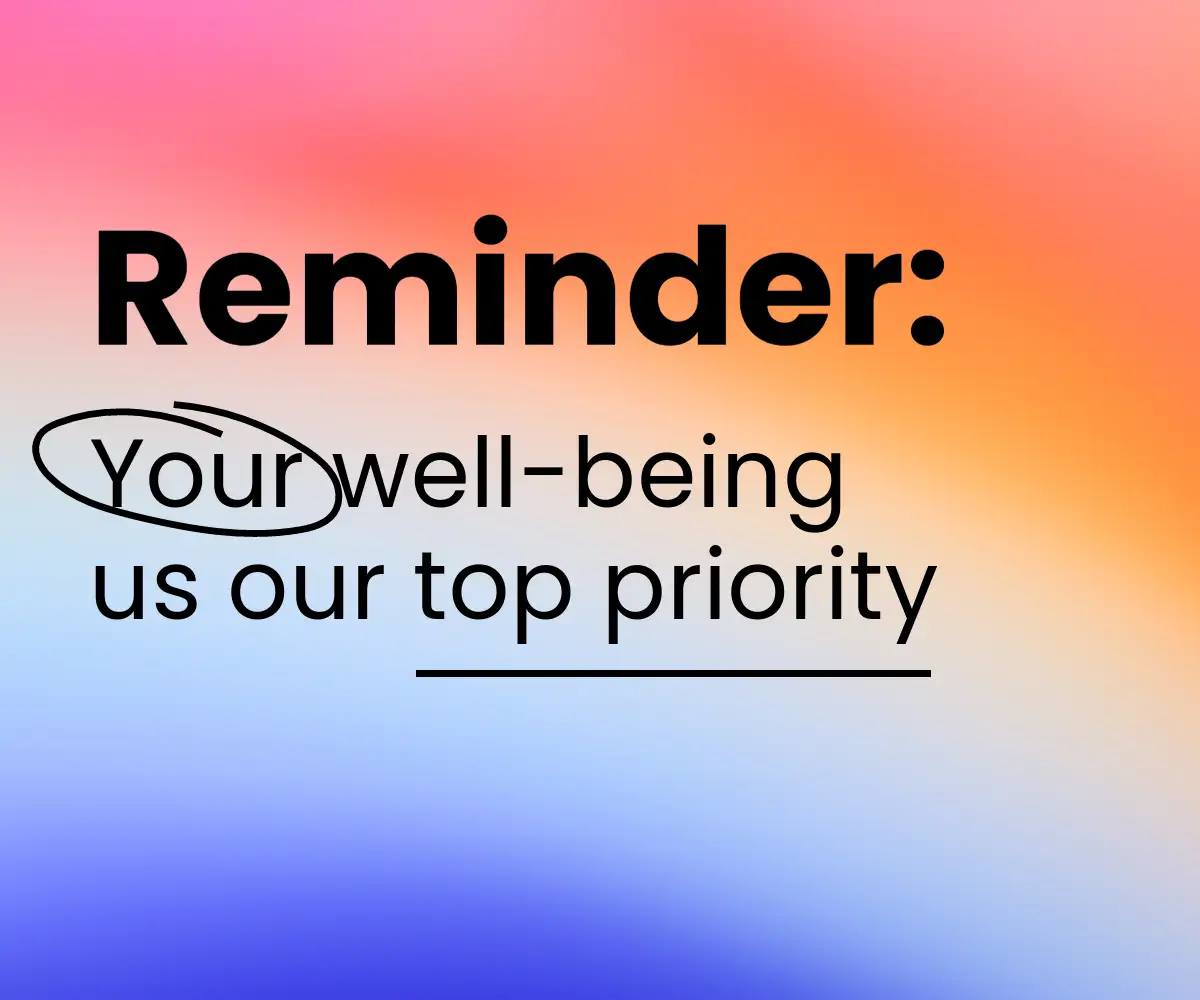 Reminder:

Your well-being us our top priority